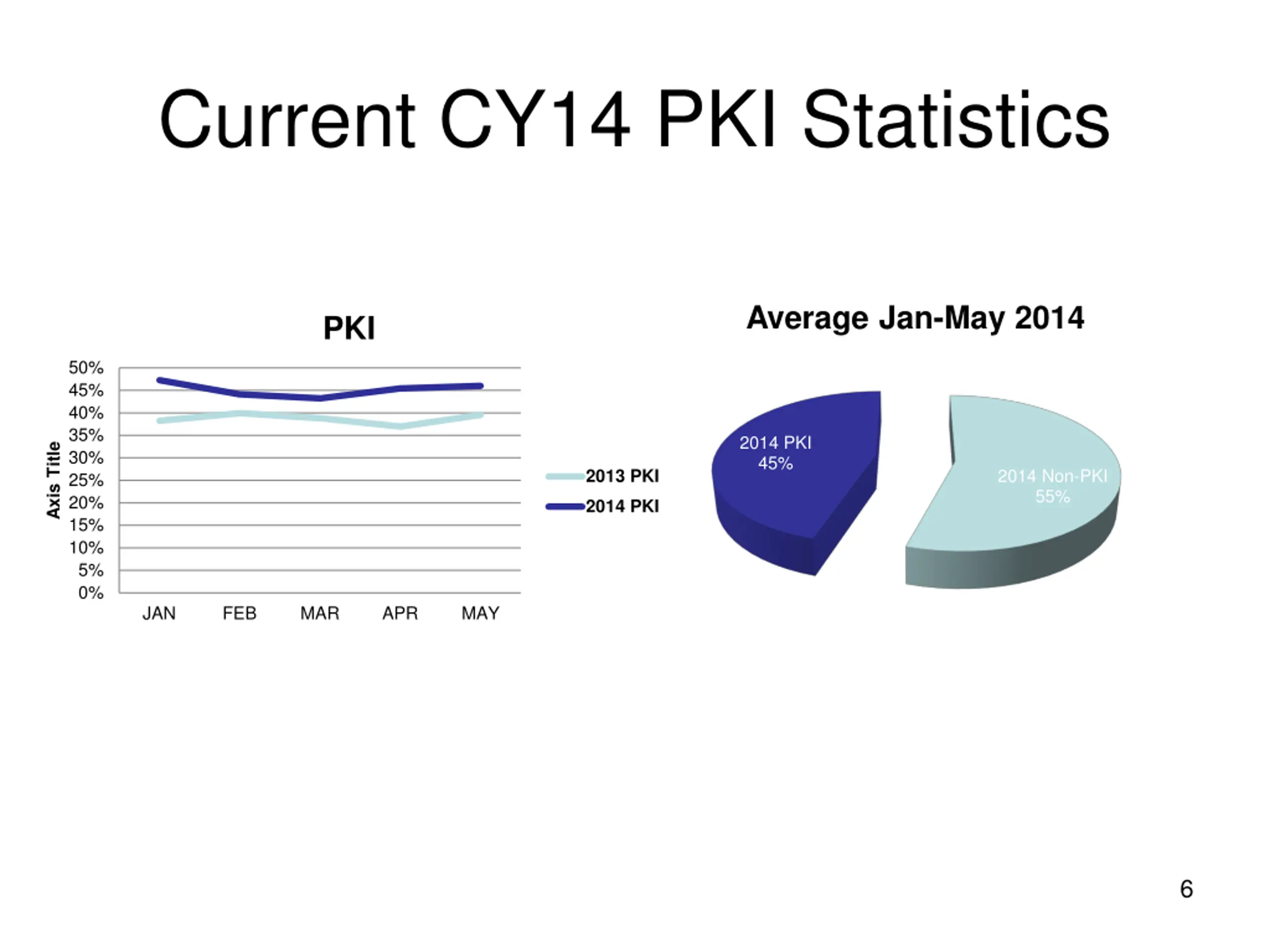 Current CY14 PKI Statistics

PKI

Axis Title

50%
45%
40%
35%
30%
25%
20%
15%
10%
5%
0%

JAN FEB MAR APR MAY

2013 PKI
2014 PKI

Average Jan-May 2014

2014 PKI
45%

2014 Non-PKI
55%

6